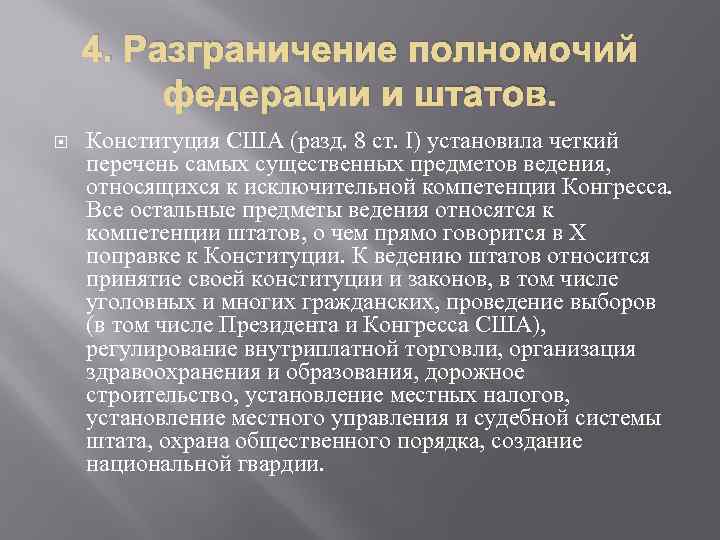 4. Разграничение полномочий федерации и штатов.

Конституция США (разд. 8 ст. I) установила четкий перечень самых существенных предметов ведения, относящихся к исключительной компетенции Конгресса. Все остальные предметы ведения относятся к компетенции штатов, о чем прямо говорится в X поправке к Конституции. К ведению штатов относится принятие своей конституции и законов, в том числе уголовных и многих гражданских, проведение выборов (в том числе Президента и Конгресса США), регулирование внутриплатной торговли, организация здравоохранения и образования, дорожное строительство, установление местных налогов, установление местного управления и судебной системы штата, охрана общественного порядка, создание национальной гвардии.